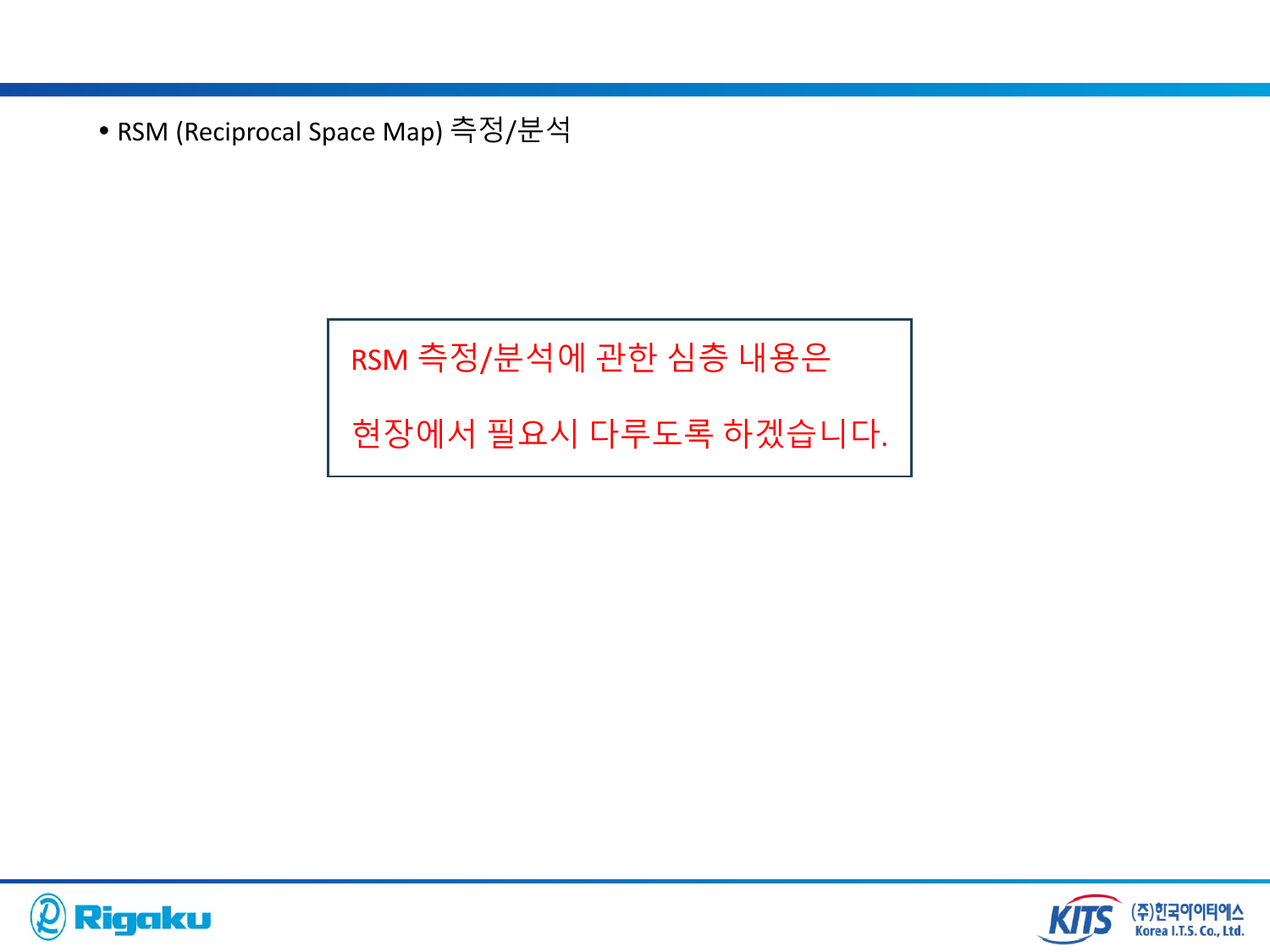 • RSM (Reciprocal Space Map) 측정/분석

RSM 측정/분석에 관한 심층 내용은

현장에서 필요시 다루도록 하겠습니다.

Rigaku

KITS (주)한국아이티에스 Korea I.T.S. Co., Ltd.